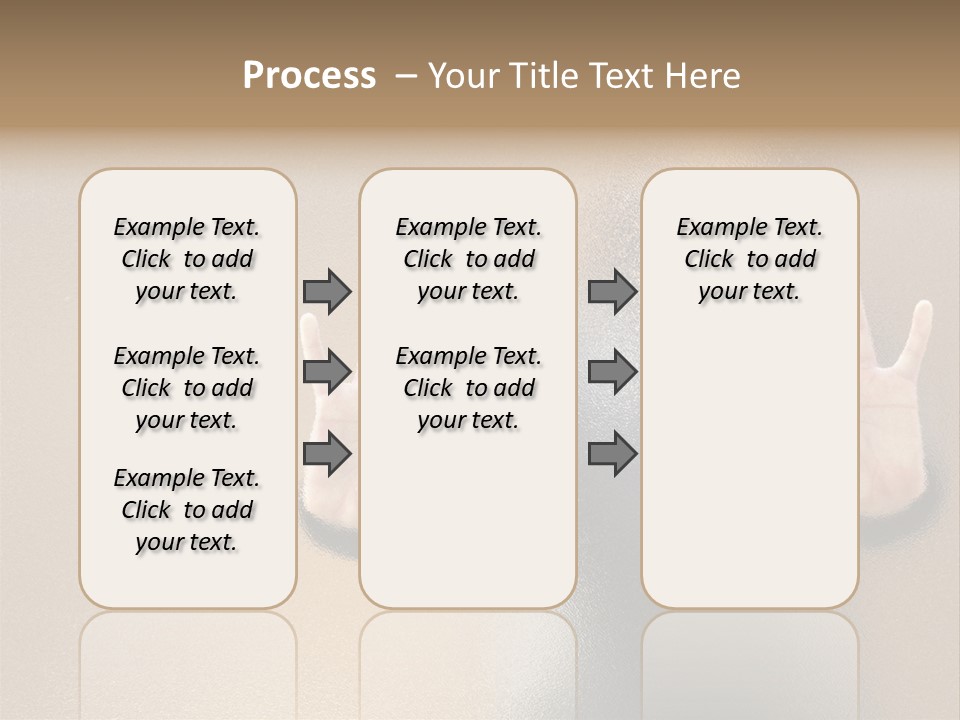 Process – Your Title Text Here

Example Text. Click to add your text.

Example Text. Click to add your text.

Example Text. Click to add your text.

Example Text. Click to add your text.

Example Text. Click to add your text.

Example Text. Click to add your text.